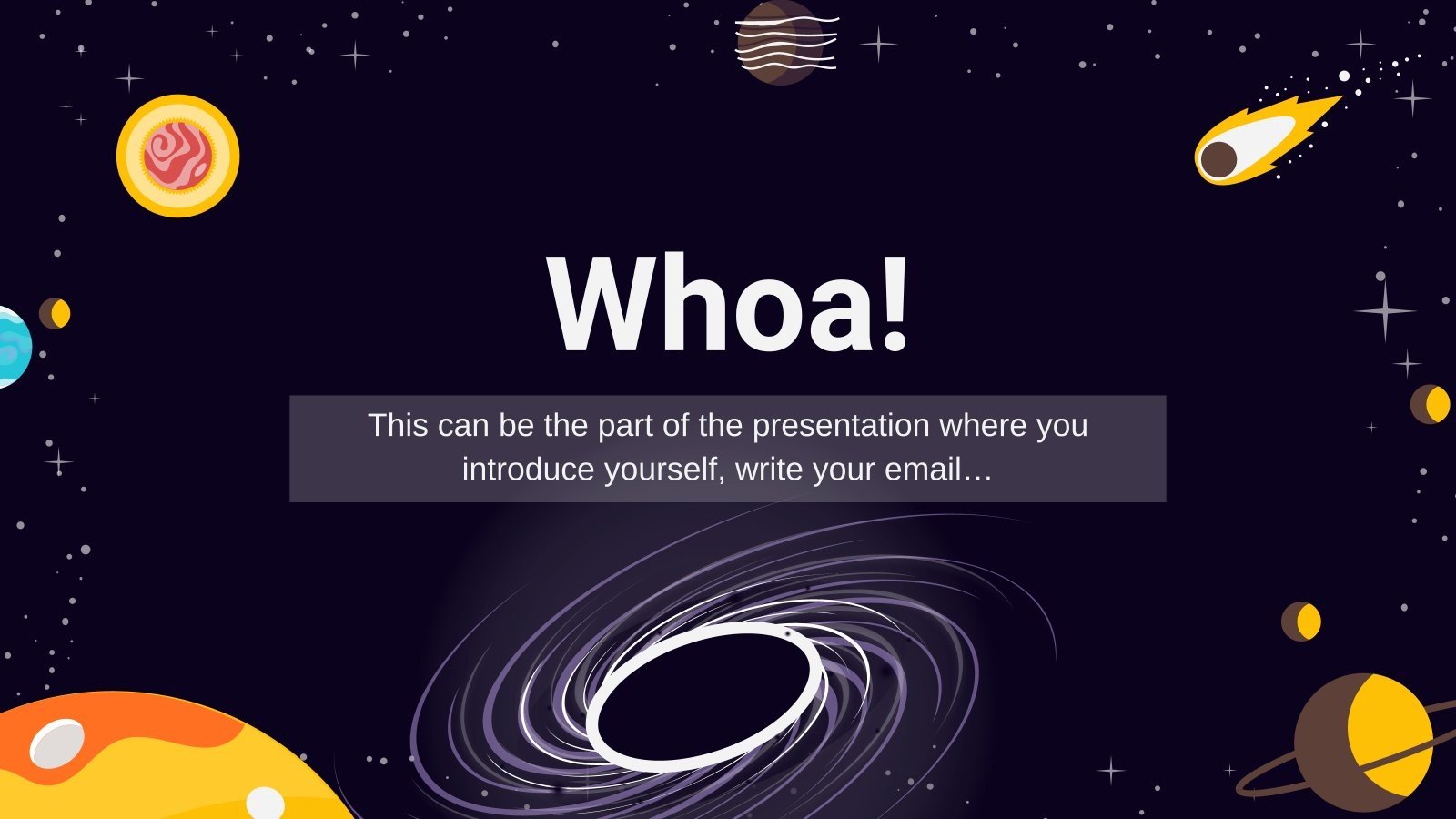 Whoa!

This can be the part of the presentation where you introduce yourself, write your email…